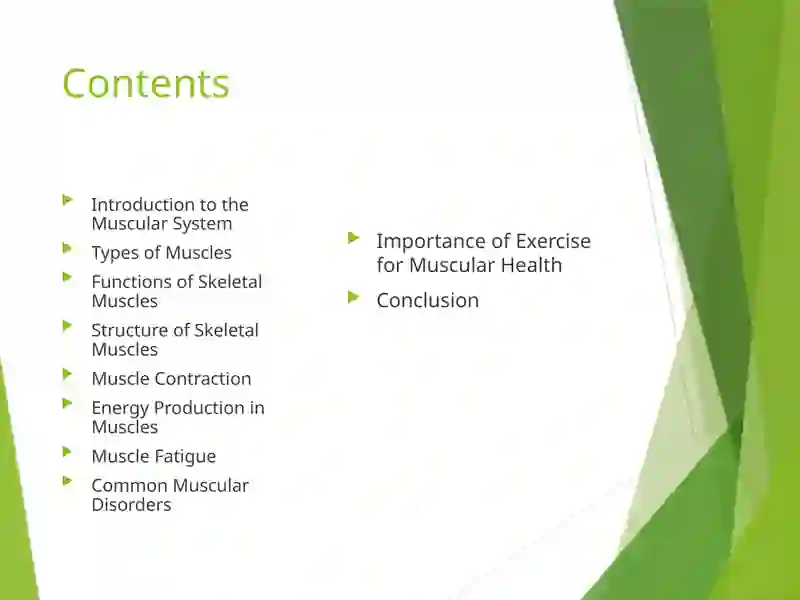 Contents

Introduction to the Muscular System

Types of Muscles

Functions of Skeletal Muscles

Structure of Skeletal Muscles

Muscle Contraction

Energy Production in Muscles

Muscle Fatigue

Common Muscular Disorders

Importance of Exercise for Muscular Health

Conclusion